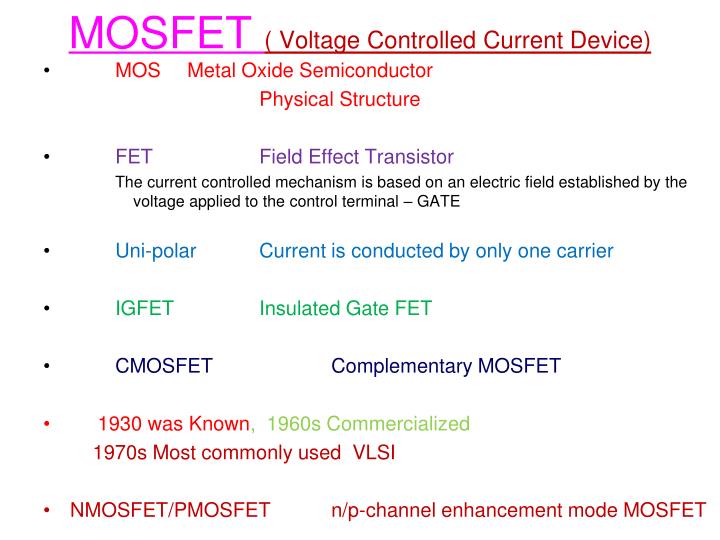 MOSFET ( Voltage Controlled Current Device)

• MOS Metal Oxide Semiconductor
Physical Structure

• FET Field Effect Transistor
The current controlled mechanism is based on an electric field established by the voltage applied to the control terminal – GATE

• Uni-polar Current is conducted by only one carrier

• IGFET Insulated Gate FET

• CMOSFET Complementary MOSFET

• 1930 was Known, 1960s Commercialized
1970s Most commonly used VLSI

• NMOSFET/PMOSFET n/p-channel enhancement mode MOSFET